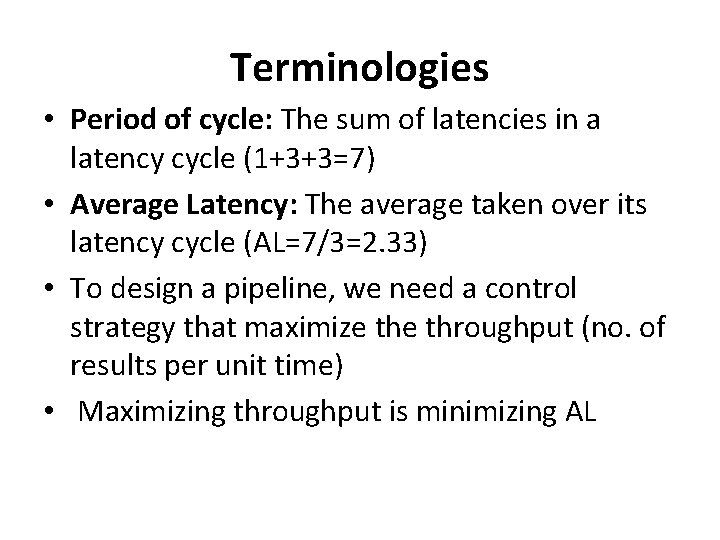 Terminologies

• Period of cycle: The sum of latencies in a latency cycle (1+3+3=7)

• Average Latency: The average taken over its latency cycle (AL=7/3=2.33)

• To design a pipeline, we need a control strategy that maximize the throughput (no. of results per unit time)

• Maximizing throughput is minimizing AL